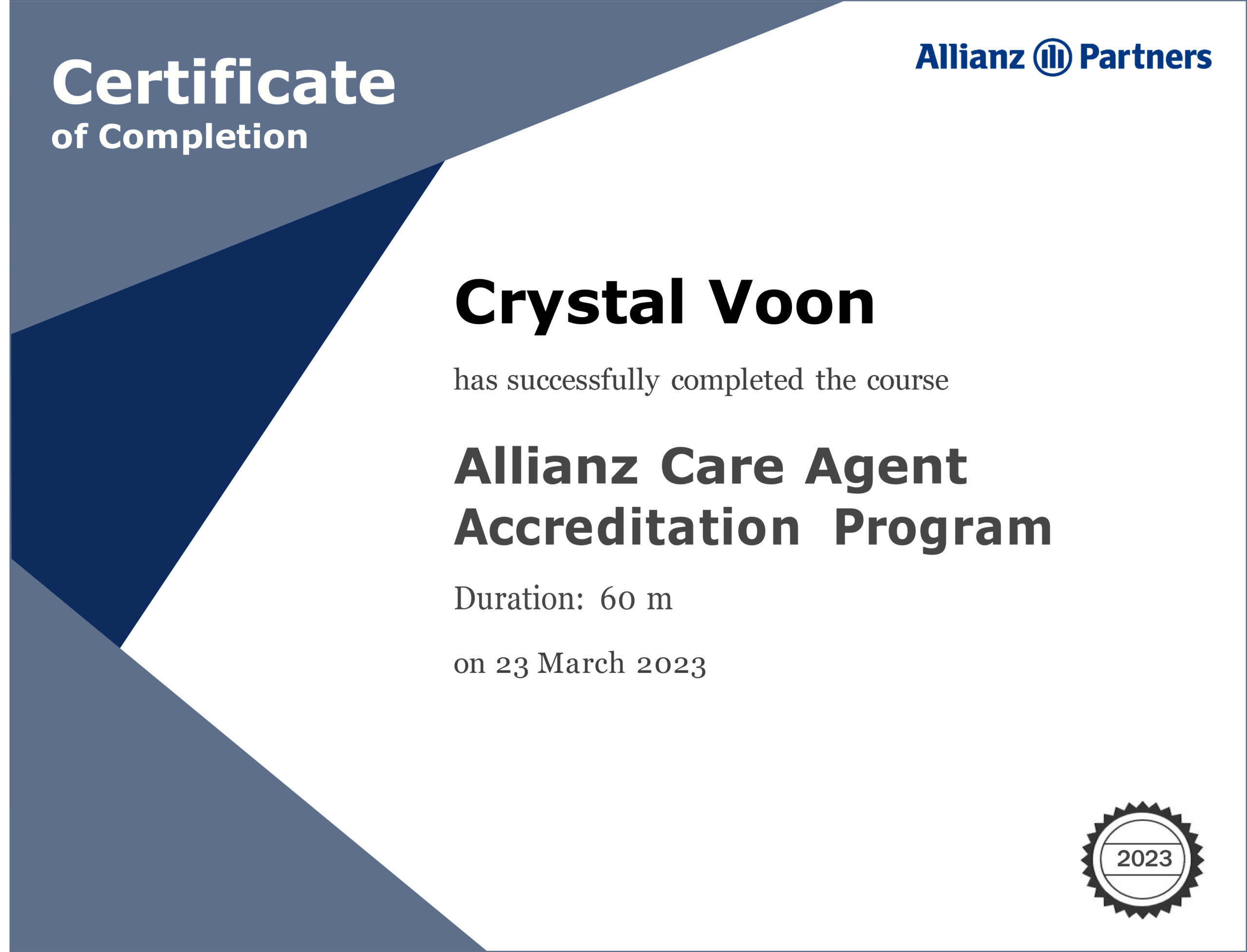 Certificate
of Completion

Allianz Partners

Crystal Voon

has successfully completed the course

Allianz Care Agent Accreditation Program

Duration: 60 m

on 23 March 2023

2023